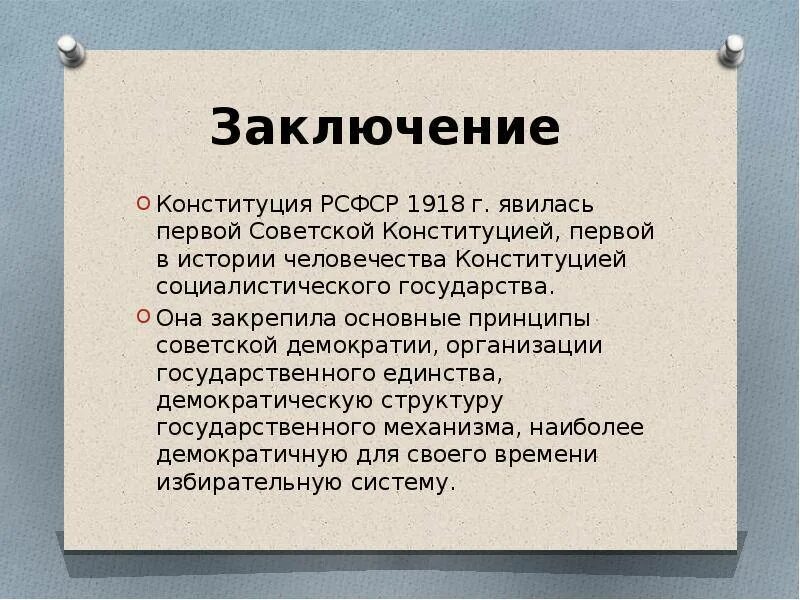 Заключение

Конституция РСФСР 1918 г. явилась первой Советской Конституцией, первой в истории человечества Конституцией социалистического государства.

Она закрепила основные принципы советской демократии, организации государственного единства, демократическую структуру государственного механизма, наиболее демократичную для своего времени избирательную систему.